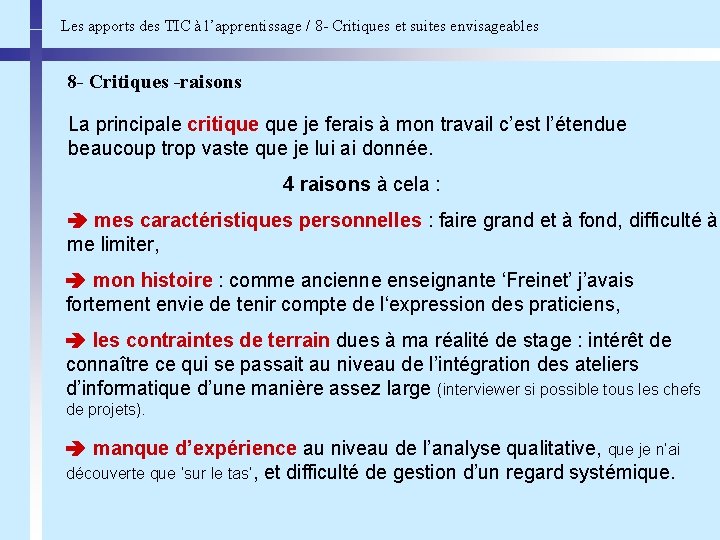 Les apports des TIC à l'apprentissage / 8- Critiques et suites envisageables

8- Critiques -raisons

La principale critique que je ferais à mon travail c'est l'étendue beaucoup trop vaste que je lui ai donnée.

4 raisons à cela :

➔ mes caractéristiques personnelles : faire grand et à fond, difficulté à me limiter,

➔ mon histoire : comme ancienne enseignante 'Freinet' j'avais fortement envie de tenir compte de l'expression des praticiens,

➔ les contraintes de terrain dues à ma réalité de stage : intérêt de connaître ce qui se passait au niveau de l'intégration des ateliers d'informatique d'une manière assez large (interviewer si possible tous les chefs de projets).

➔ manque d'expérience au niveau de l'analyse qualitative, que je n'ai découverte que 'sur le tas', et difficulté de gestion d'un regard systémique.